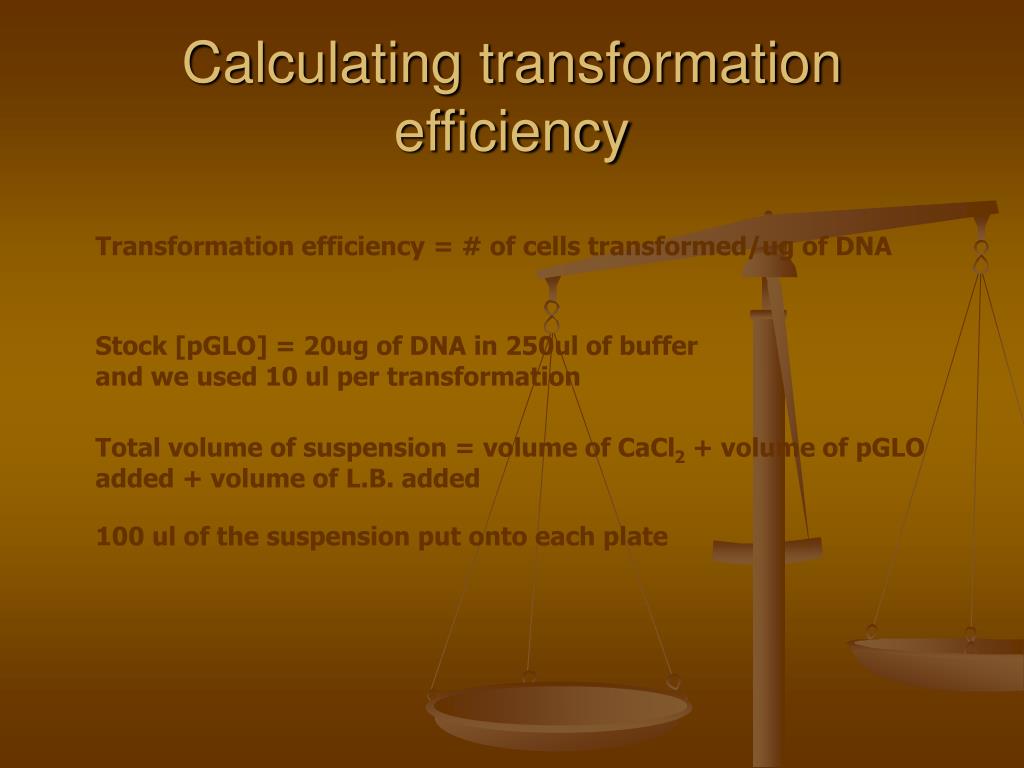 Calculating transformation efficiency

Transformation efficiency = # of cells transformed/ug of DNA

Stock [pGLO] = 20ug of DNA in 250ul of buffer and we used 10 ul per transformation

Total volume of suspension = volume of $CaCl_2$ + volume of pGLO added + volume of L.B. added

100 ul of the suspension put onto each plate